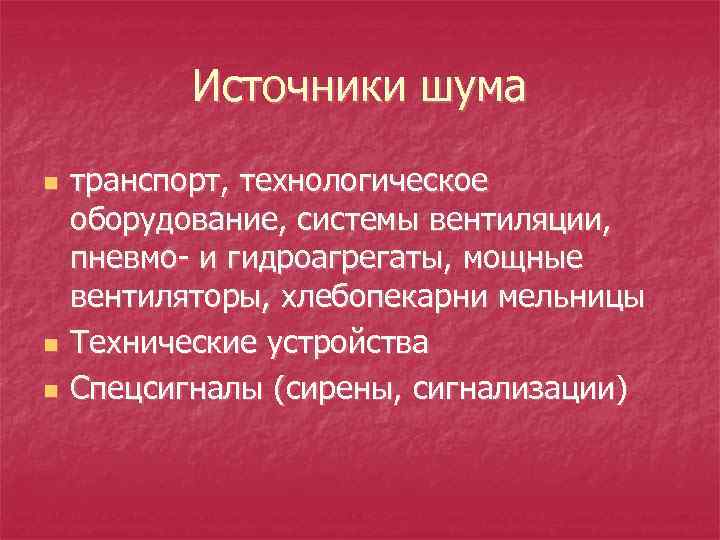 Источники шума

- транспорт, технологическое оборудование, системы вентиляции, пневмо- и гидроагрегаты, мощные вентиляторы, хлебопекарни мельницы
- Технические устройства
- Спецсигналы (сирены, сигнализации)